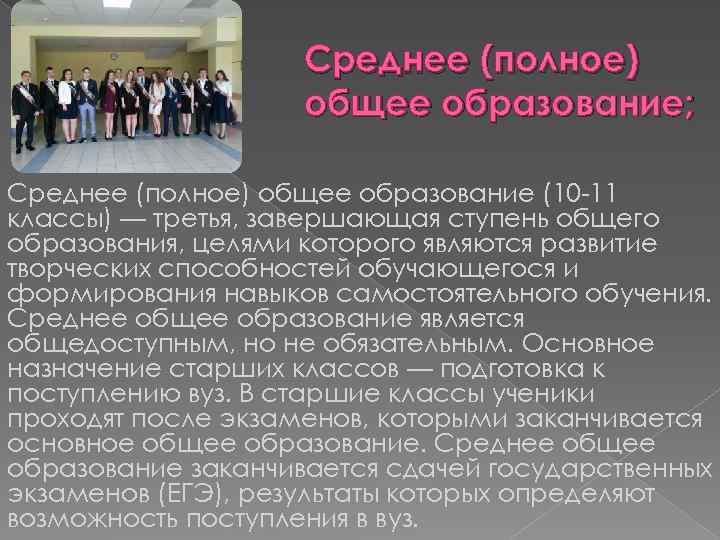 Среднее (полное) общее образование;

Среднее (полное) общее образование (10-11 классы) — третья, завершающая ступень общего образования, целями которого являются развитие творческих способностей обучающегося и формирования навыков самостоятельного обучения. Среднее общее образование является общедоступным, но не обязательным. Основное назначение старших классов — подготовка к поступлению вуз. В старшие классы ученики проходят после экзаменов, которыми заканчивается основное общее образование. Среднее общее образование заканчивается сдачей государственных экзаменов (ЕГЭ), результаты которых определяют возможность поступления в вуз.